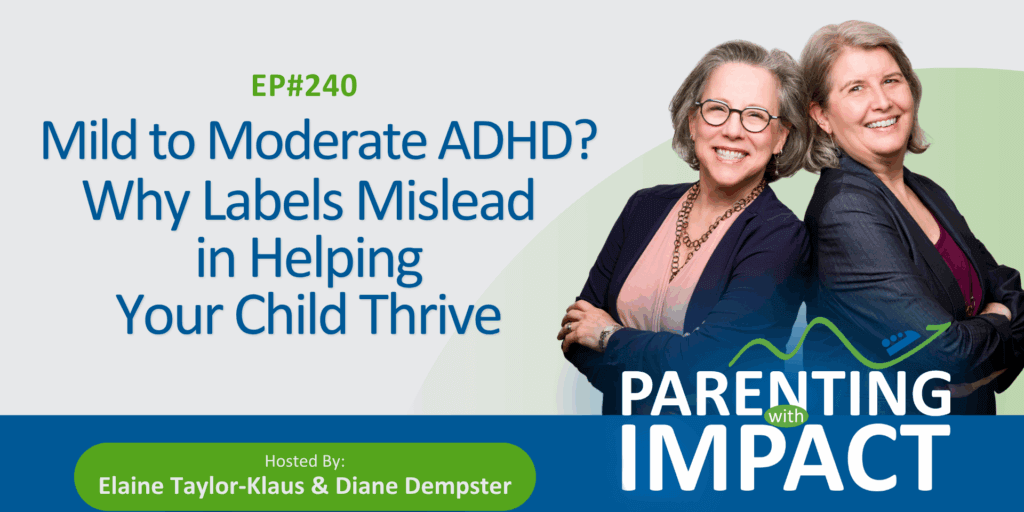 EP#240

Mild to Moderate ADHD? Why Labels Mislead in Helping Your Child Thrive

PARENTING with IMPACT

Hosted By:
Elaine Taylor-Klaus & Diane Dempster